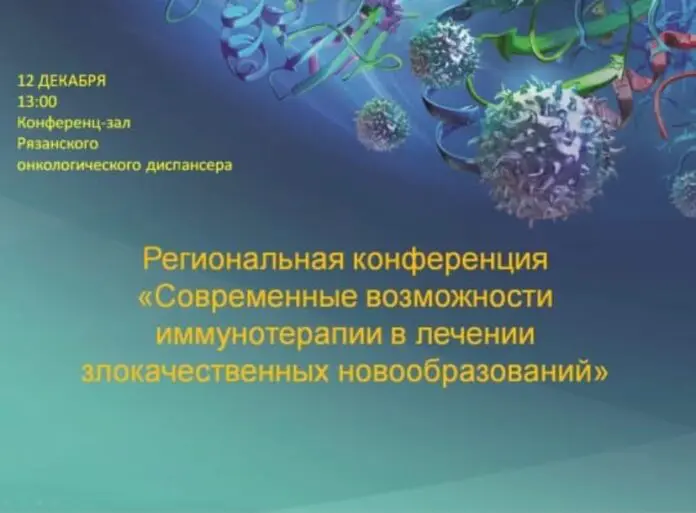 12 ДЕКАБРЯ
13:00
Конференц-зал
Рязанского
онкологического диспансера

Региональная конференция «Современные возможности иммунотерапии в лечении злокачественных новообразований»